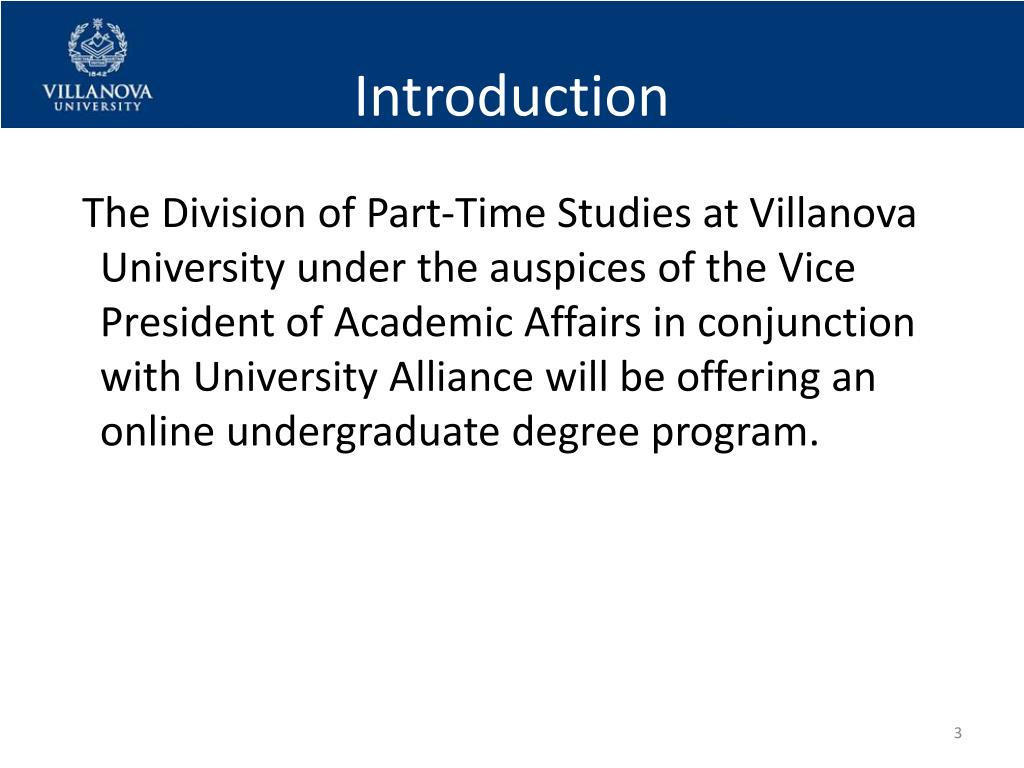 1842
VILLANOVA
UNIVERSITY

Introduction

The Division of Part-Time Studies at Villanova University under the auspices of the Vice President of Academic Affairs in conjunction with University Alliance will be offering an online undergraduate degree program.

3